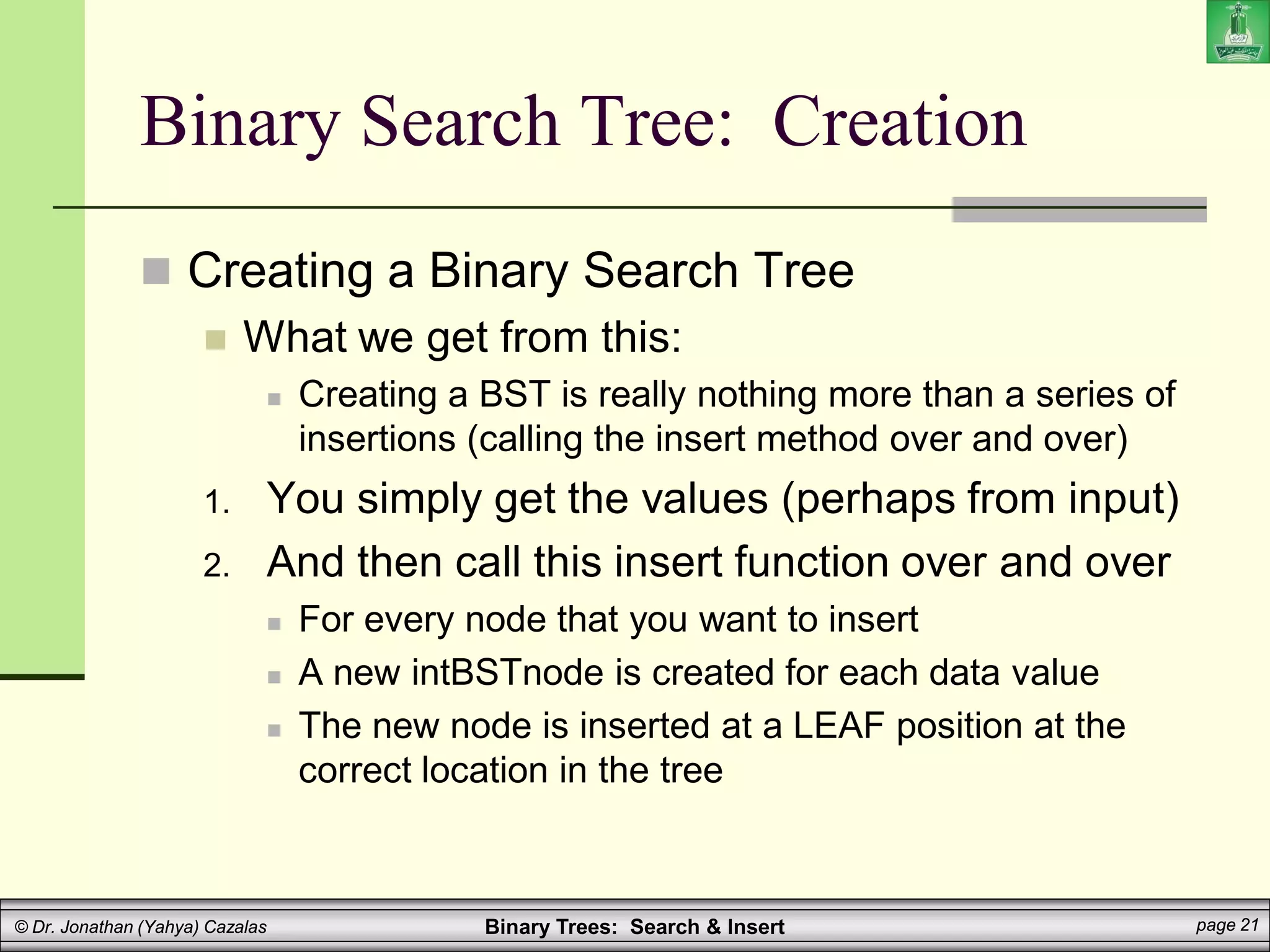 Binary Search Tree: Creation

Creating a Binary Search Tree

What we get from this:

Creating a BST is really nothing more than a series of insertions (calling the insert method over and over)

1. You simply get the values (perhaps from input)

2. And then call this insert function over and over

For every node that you want to insert

A new intBSTnode is created for each data value

The new node is inserted at a LEAF position at the correct location in the tree

© Dr. Jonathan (Yahya) Cazalas

Binary Trees: Search & Insert

page 21